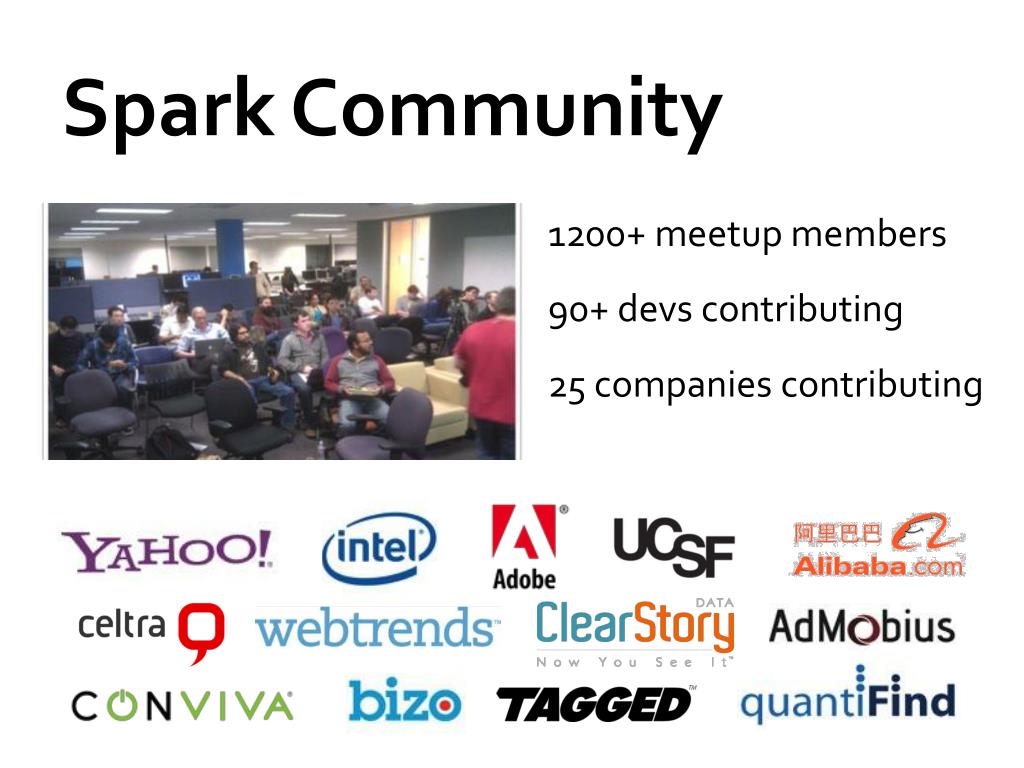 Spark Community

1200+ meetup members

90+ devs contributing

25 companies contributing

YAHOO!

intel

Adobe

UCSF

阿里巴巴 Alibaba.com

celtra

webtrends

ClearStory DATA Now You See It

AdMobius

CONVIVA

bizo

TAGGED

quantiFind